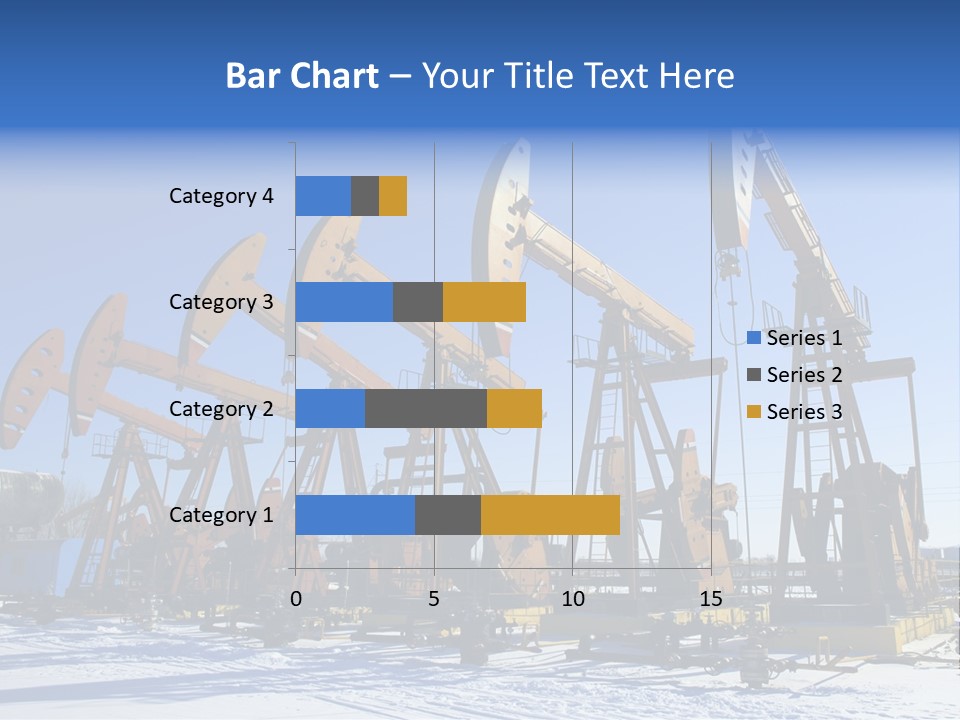 Bar Chart – Your Title Text Here

Category 4
Category 3
Category 2
Category 1

0
5
10
15

Series 1
Series 2
Series 3